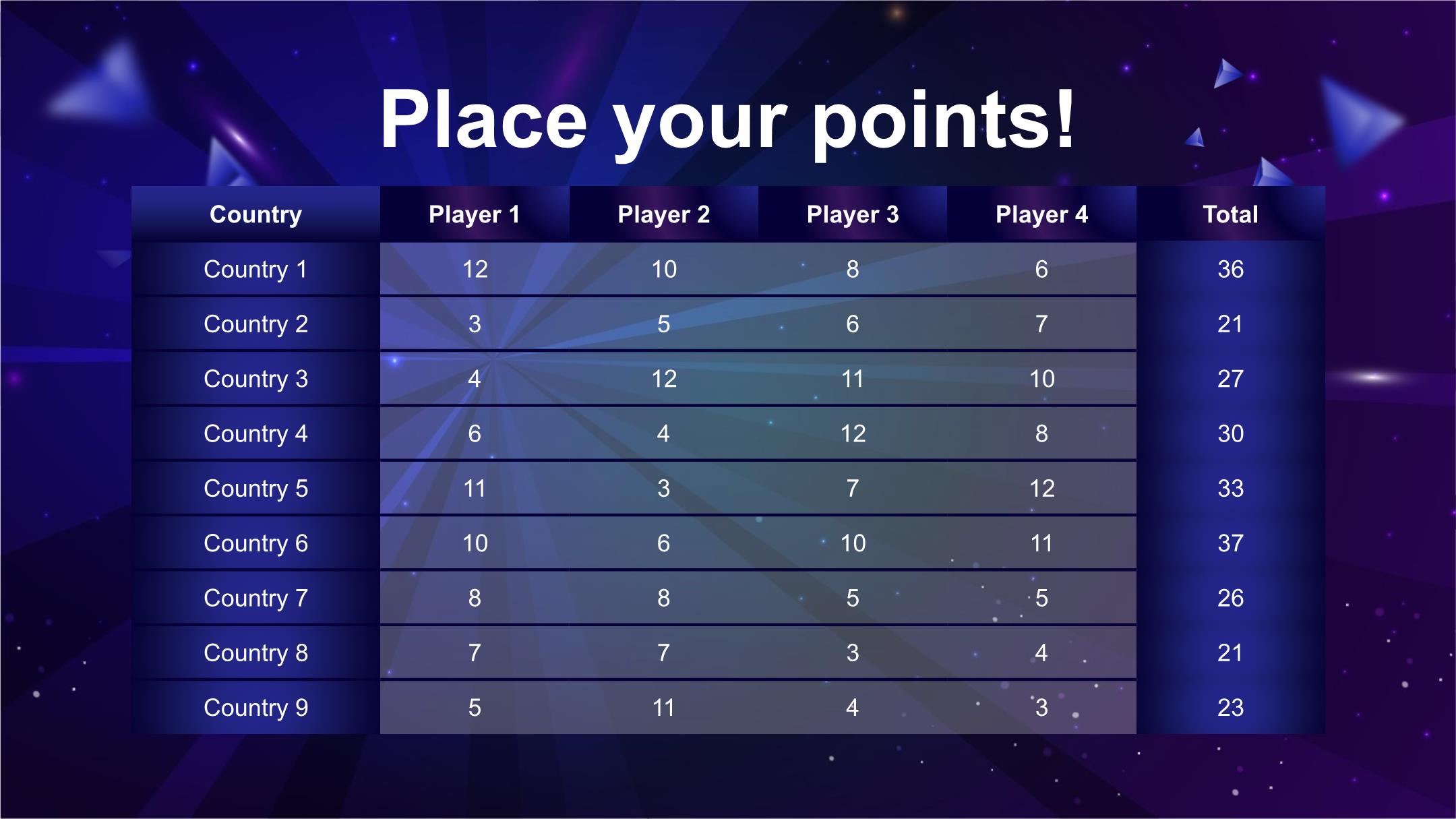 Place your points!

| Country | Player 1 | Player 2 | Player 3 | Player 4 | Total |
|---|---|---|---|---|---|
| Country 1 | 12 | 10 | 8 | 6 | 36 |
| Country 2 | 3 | 5 | 6 | 7 | 21 |
| Country 3 | 4 | 12 | 11 | 10 | 27 |
| Country 4 | 6 | 4 | 12 | 8 | 30 |
| Country 5 | 11 | 3 | 7 | 12 | 33 |
| Country 6 | 10 | 6 | 10 | 11 | 37 |
| Country 7 | 8 | 8 | 5 | 5 | 26 |
| Country 8 | 7 | 7 | 3 | 4 | 21 |
| Country 9 | 5 | 11 | 4 | 3 | 23 |